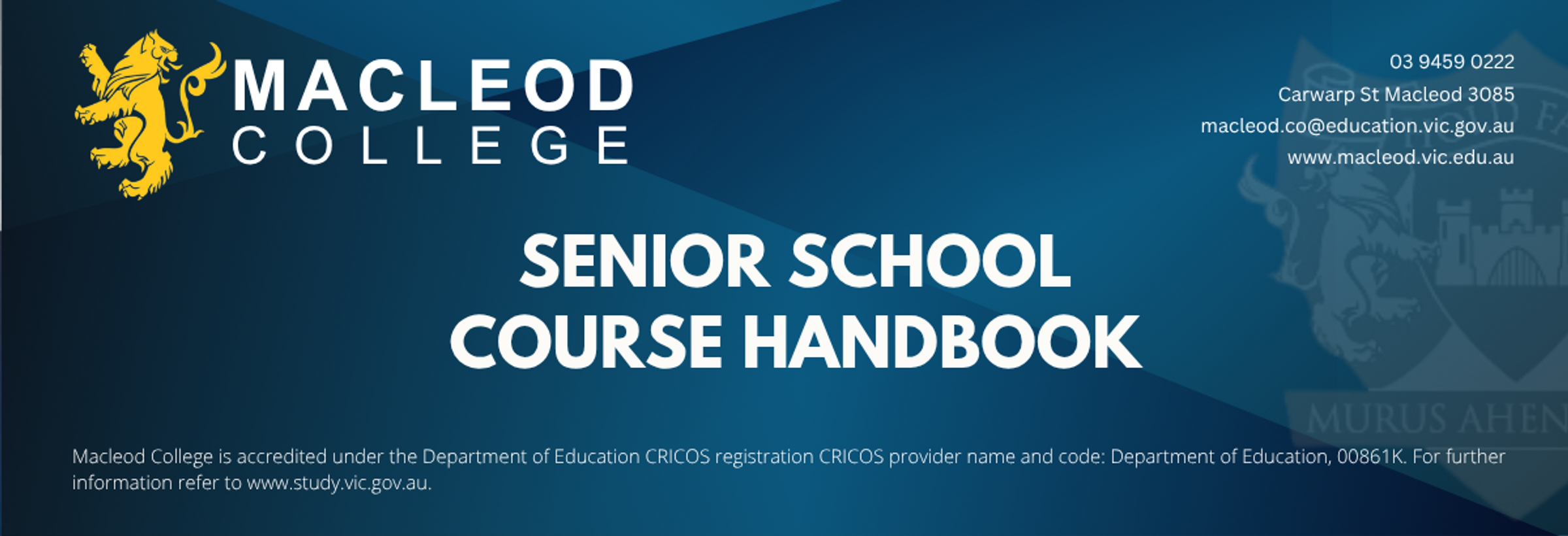 MACLEOD
COLLEGE

03 9459 0222
Carwarp St Macleod 3085
macleod.co@education.vic.gov.au
www.macleod.vic.edu.au

SENIOR SCHOOL
COURSE HANDBOOK

MURUS AHEN

Macleod College is accredited under the Department of Education CRICOS registration CRICOS provider name and code: Department of Education, 00861K. For further information refer to www.study.vic.gov.au.